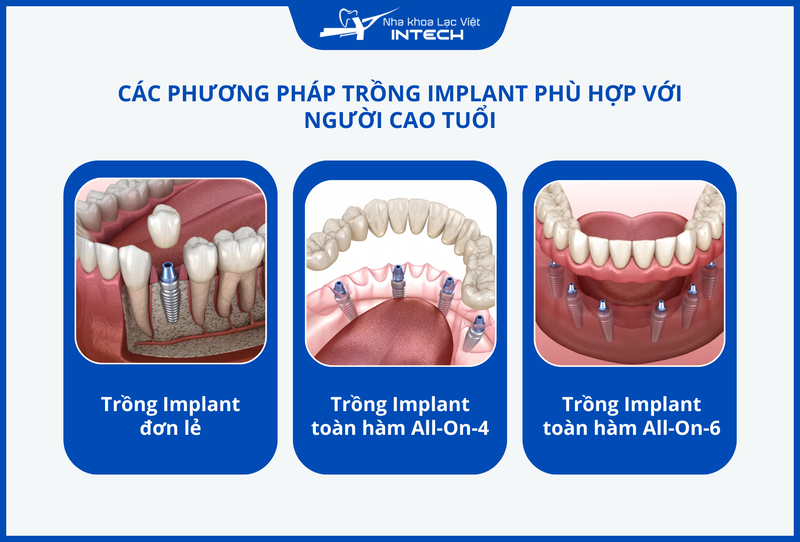 Nha khoa Lạc Việt
INTECH

CÁC PHƯƠNG PHÁP TRỒNG IMPLANT PHÙ HỢP VỚI NGƯỜI CAO TUỔI

Trồng Implant đơn lẻ

Trồng Implant toàn hàm All-On-4

Trồng Implant toàn hàm All-On-6